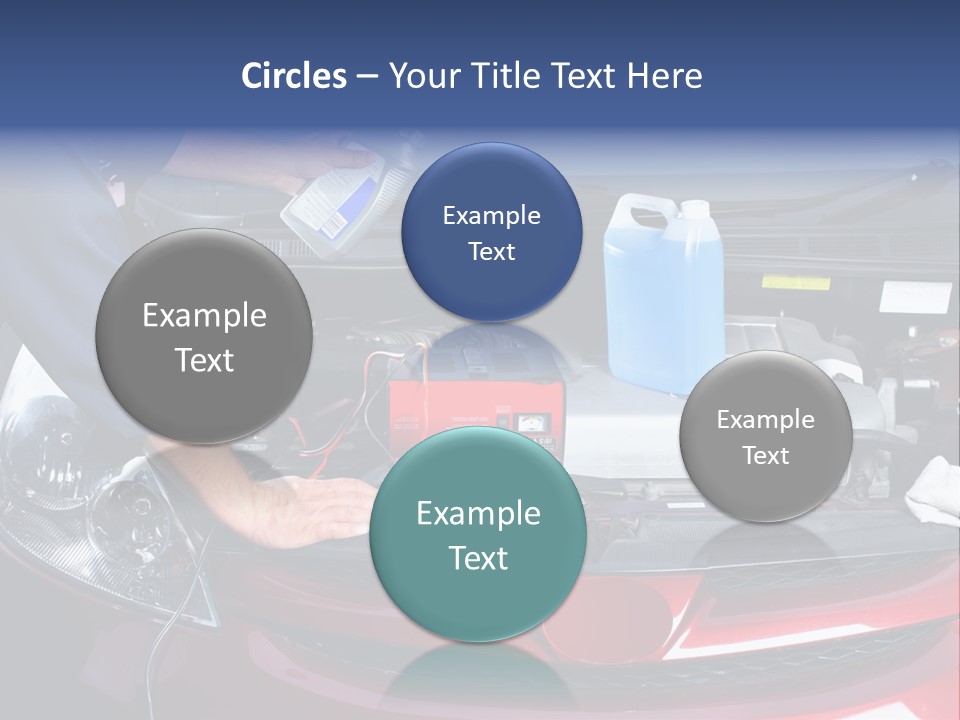 Circles – Your Title Text Here

Example Text

Example Text

Example Text

Example Text